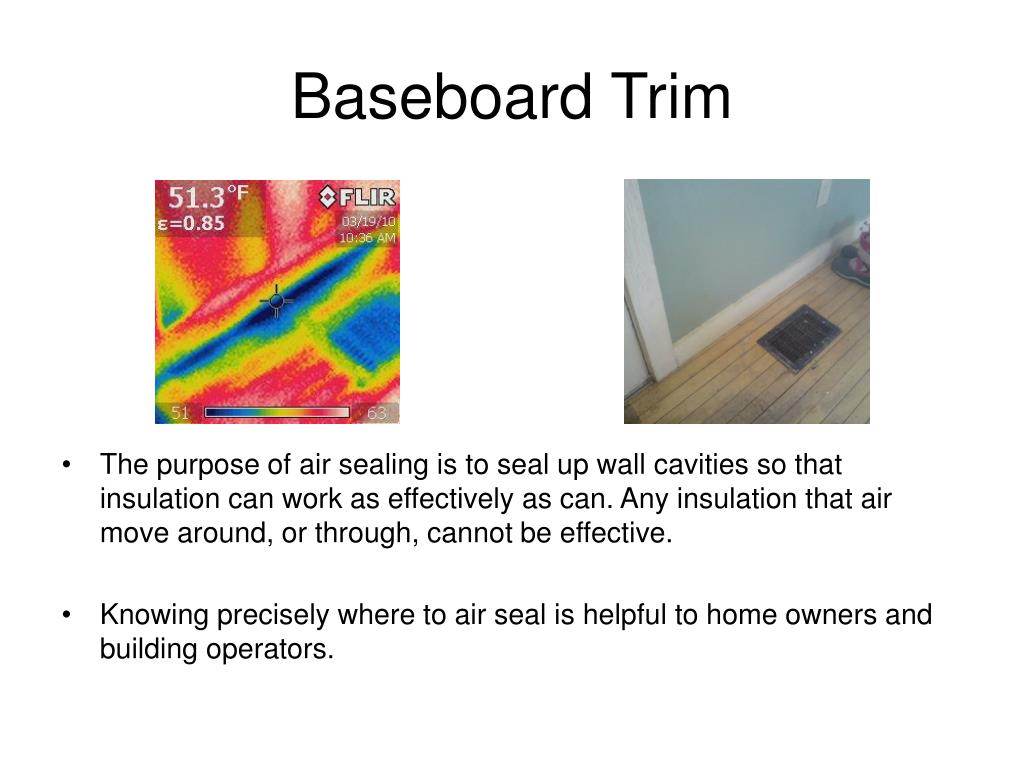 Baseboard Trim

51.3°F
ε=0.85

FLIR
03/19/10
10:36 AM

51
63

• The purpose of air sealing is to seal up wall cavities so that insulation can work as effectively as can. Any insulation that air move around, or through, cannot be effective.

• Knowing precisely where to air seal is helpful to home owners and building operators.